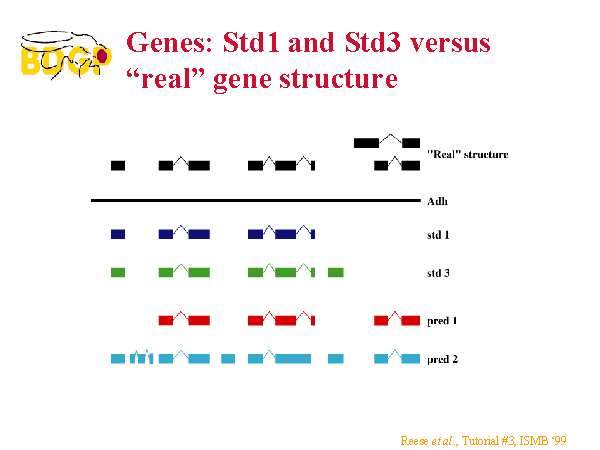 BDGP

Genes: Std1 and Std3 versus "real" gene structure

"Real" structure

Adh

std 1

std 3

pred 1

pred 2

Reese et al., Tutorial #3, ISMB '99